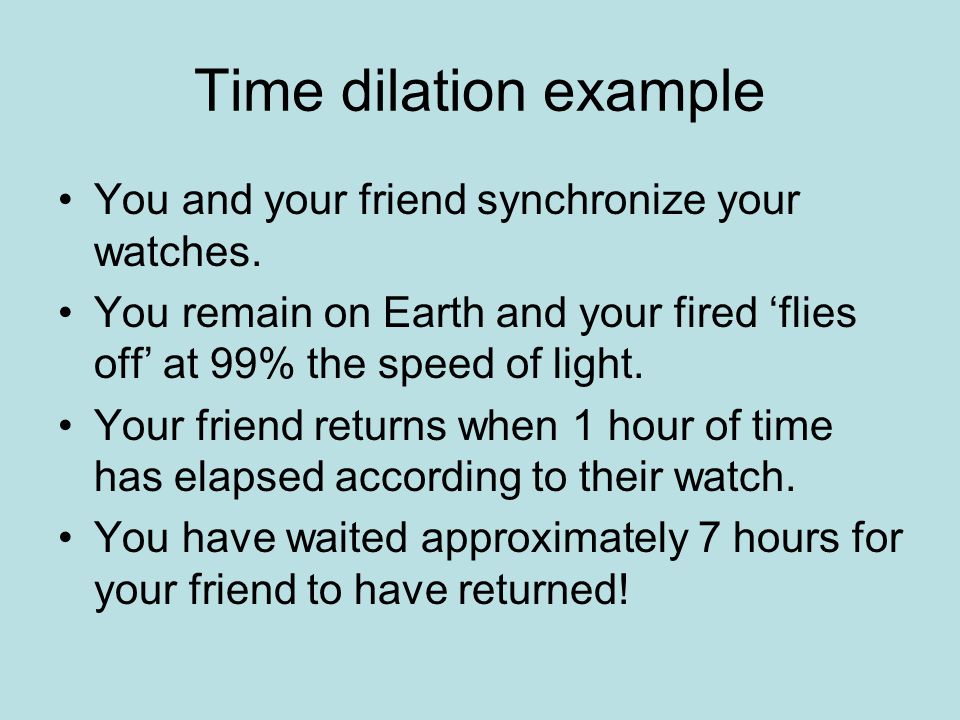 Time dilation example

• You and your friend synchronize your watches.
• You remain on Earth and your fired ‘flies off’ at 99% the speed of light.
• Your friend returns when 1 hour of time has elapsed according to their watch.
• You have waited approximately 7 hours for your friend to have returned!